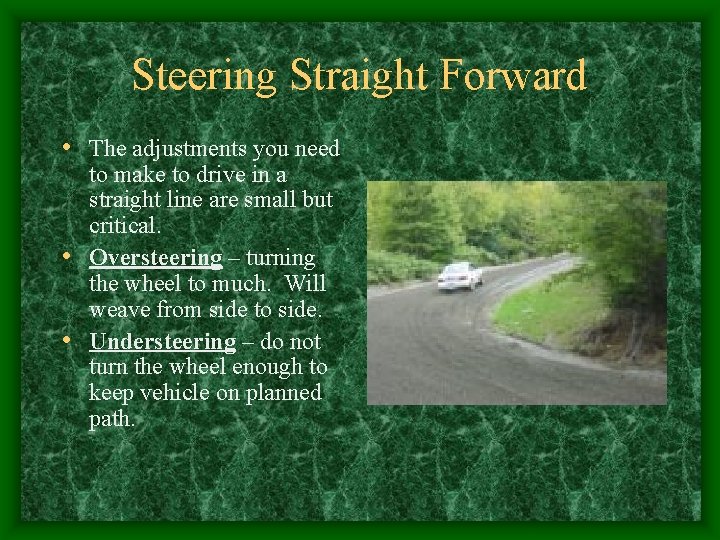 Steering Straight Forward

• The adjustments you need to make to drive in a straight line are small but critical.

• Oversteering – turning the wheel to much. Will weave from side to side.

• Understeering – do not turn the wheel enough to keep vehicle on planned path.